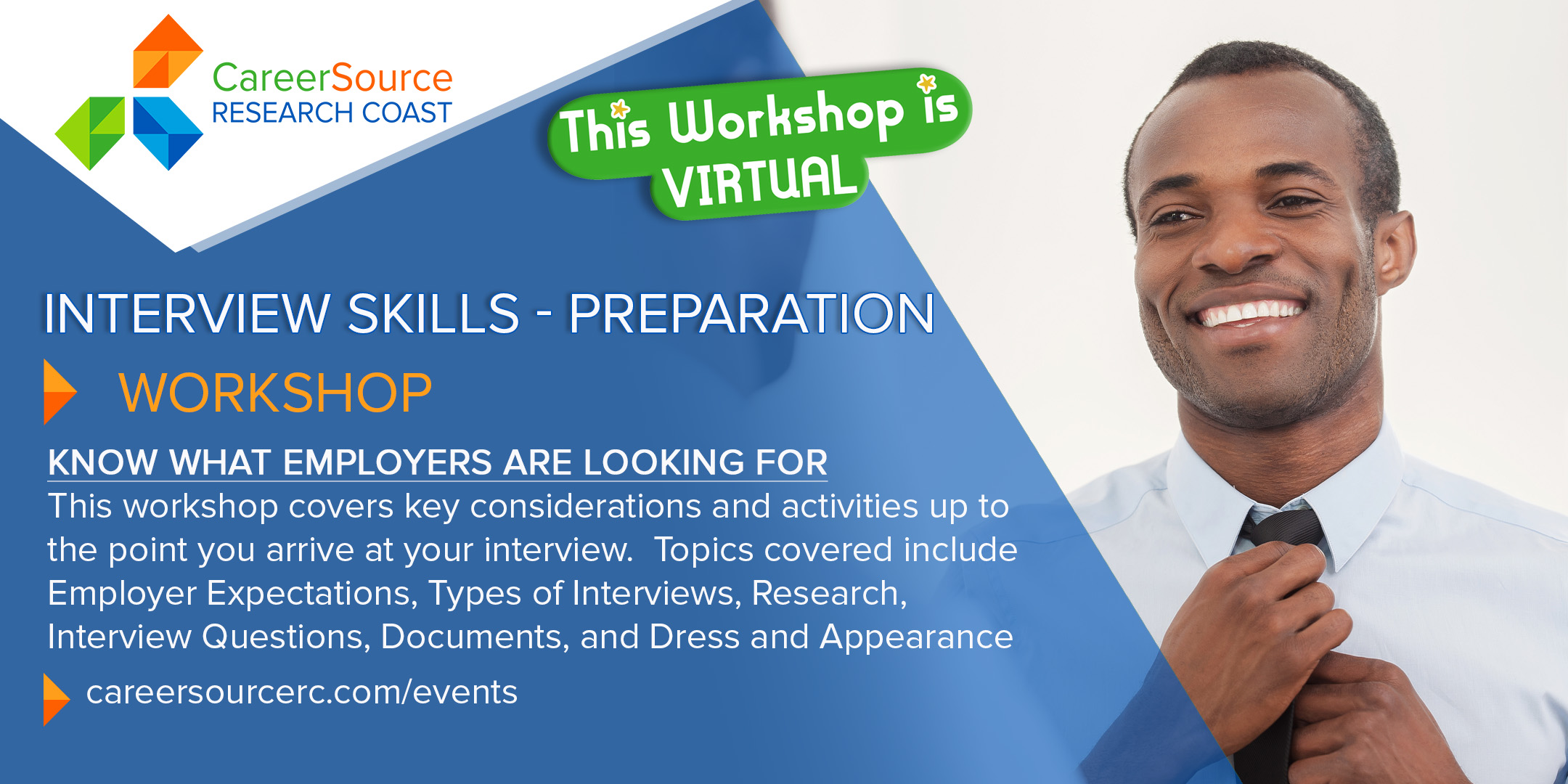 CareerSource
RESEARCH COAST

This Workshop is VIRTUAL

INTERVIEW SKILLS - PREPARATION

WORKSHOP

KNOW WHAT EMPLOYERS ARE LOOKING FOR

This workshop covers key considerations and activities up to the point you arrive at your interview. Topics covered include Employer Expectations, Types of Interviews, Research, Interview Questions, Documents, and Dress and Appearance

careersourcerc.com/events